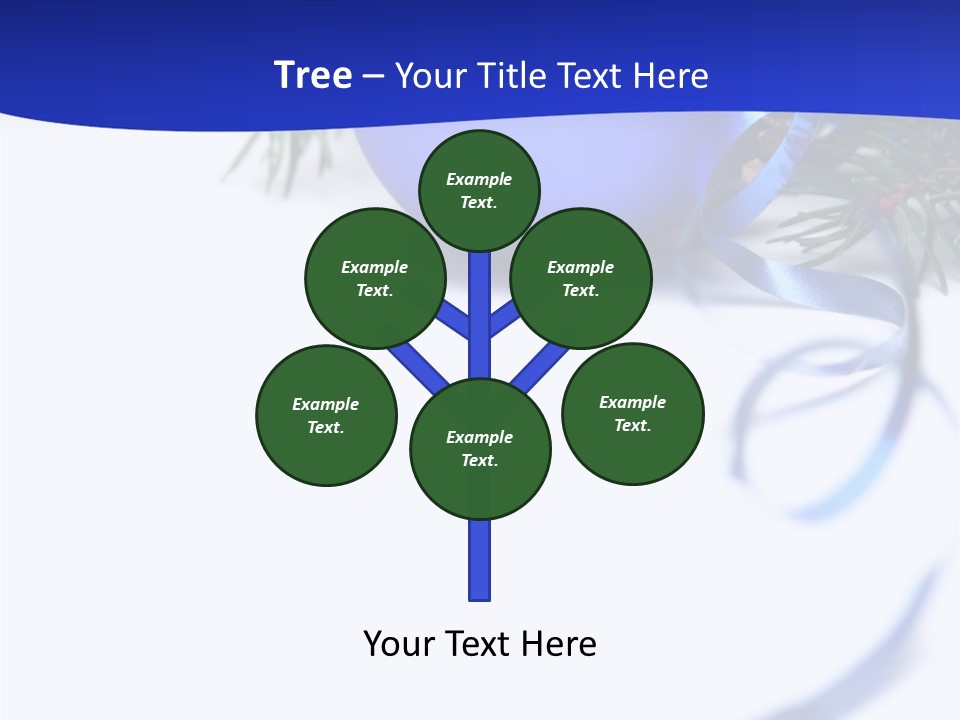 Tree – Your Title Text Here

Example Text.

Example Text.

Example Text.

Example Text.

Example Text.

Example Text.

Your Text Here